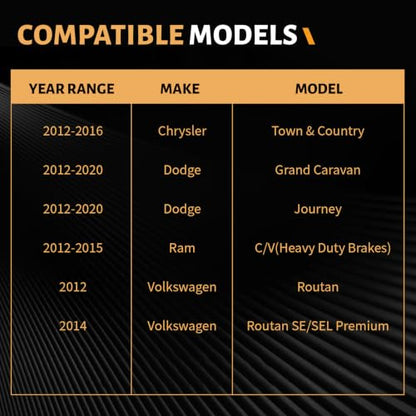 COMPATIBLE MODELS

| YEAR RANGE | MAKE | MODEL |
|---|---|---|
| 2012-2016 | Chrysler | Town & Country |
| 2012-2020 | Dodge | Grand Caravan |
| 2012-2020 | Dodge | Journey |
| 2012-2015 | Ram | C/V(Heavy Duty Brakes) |
| 2012 | Volkswagen | Routan |
| 2014 | Volkswagen | Routan SE/SEL Premium |